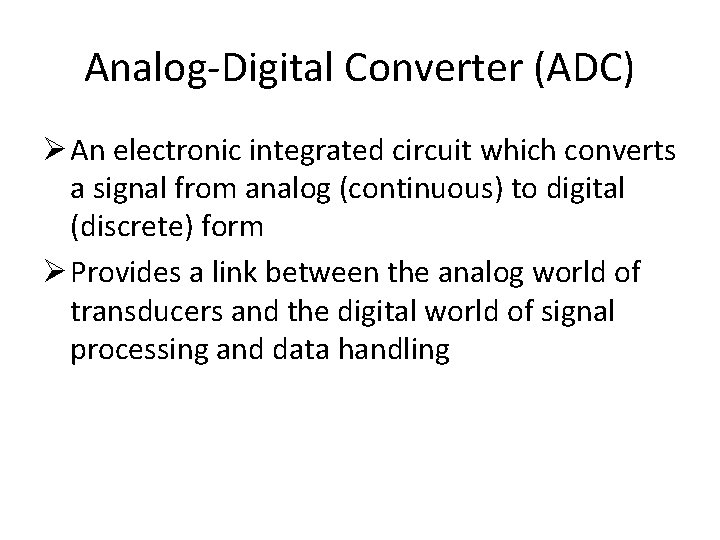 Analog-Digital Converter (ADC)

➢ An electronic integrated circuit which converts a signal from analog (continuous) to digital (discrete) form

➢ Provides a link between the analog world of transducers and the digital world of signal processing and data handling